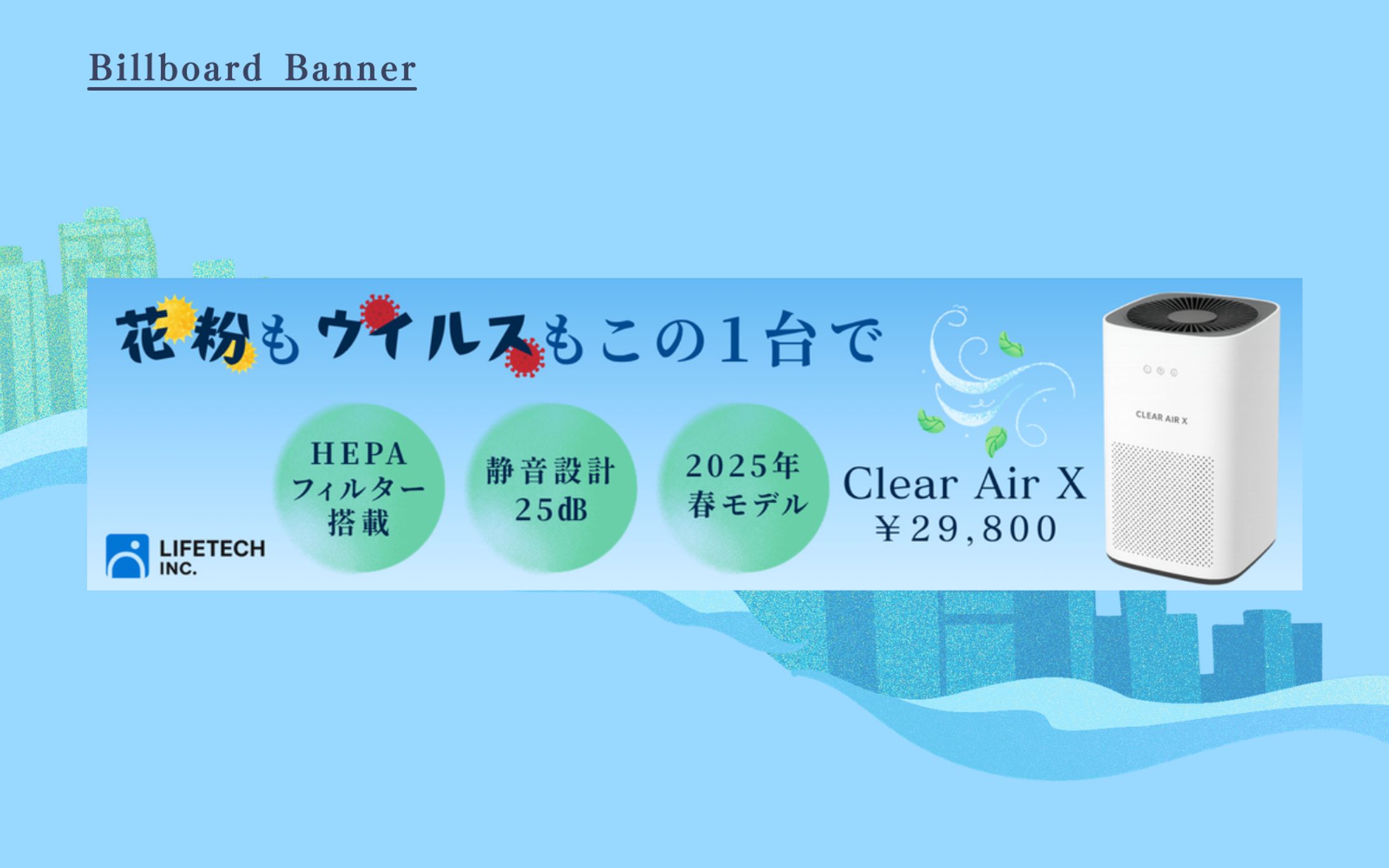 Billboard Banner

花粉もウイルスもこの1台で

HEPA フィルター 搭載

静音設計 25dB

2025年 春モデル

Clear Air X
¥29,800

CLEAR AIR X

LIFETECH INC.